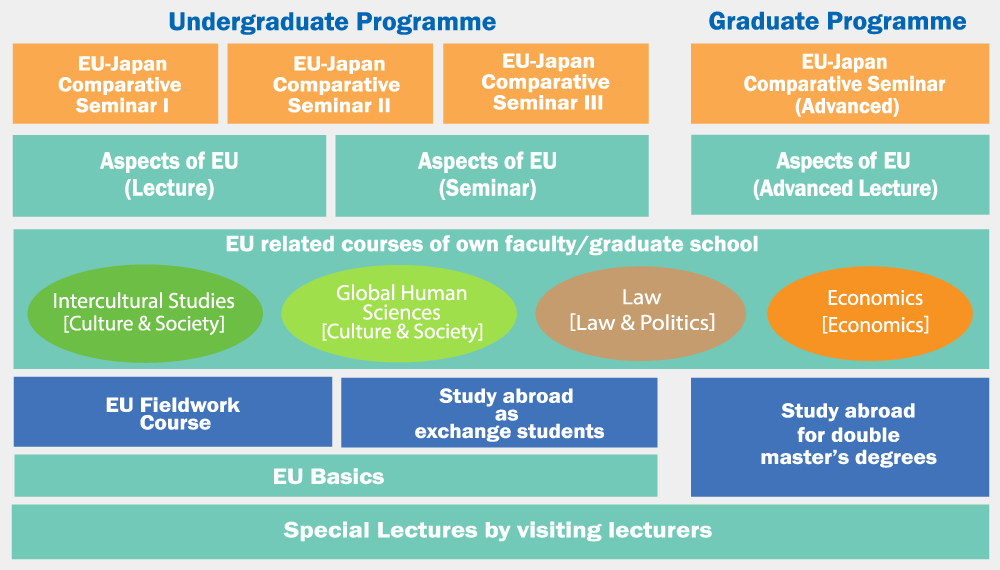 Undergraduate Programme

Graduate Programme

EU-Japan Comparative Seminar I

EU-Japan Comparative Seminar II

EU-Japan Comparative Seminar III

EU-Japan Comparative Seminar (Advanced)

Aspects of EU (Lecture)

Aspects of EU (Seminar)

Aspects of EU (Advanced Lecture)

EU related courses of own faculty/graduate school

Intercultural Studies [Culture & Society]

Global Human Sciences [Culture & Society]

Law [Law & Politics]

Economics [Economics]

EU Fieldwork Course

Study abroad as exchange students

Study abroad for double master's degrees

EU Basics

Special Lectures by visiting lecturers